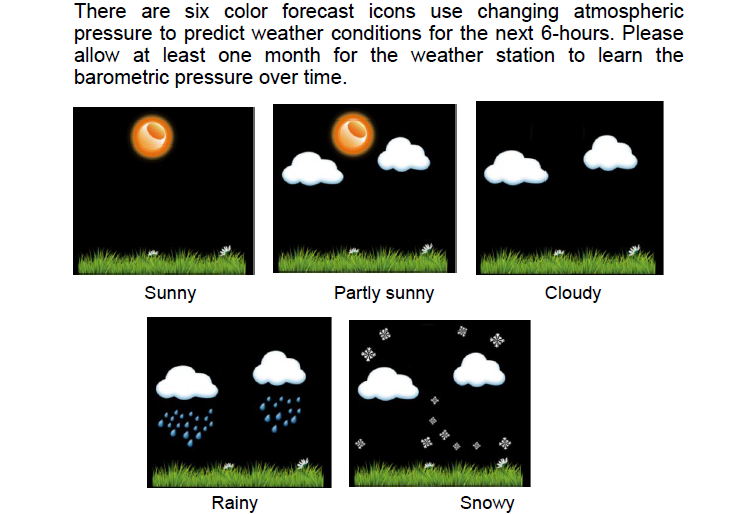 There are six color forecast icons use changing atmospheric pressure to predict weather conditions for the next 6-hours. Please allow at least one month for the weather station to learn the barometric pressure over time.

Sunny

Partly sunny

Cloudy

Rainy

Snowy